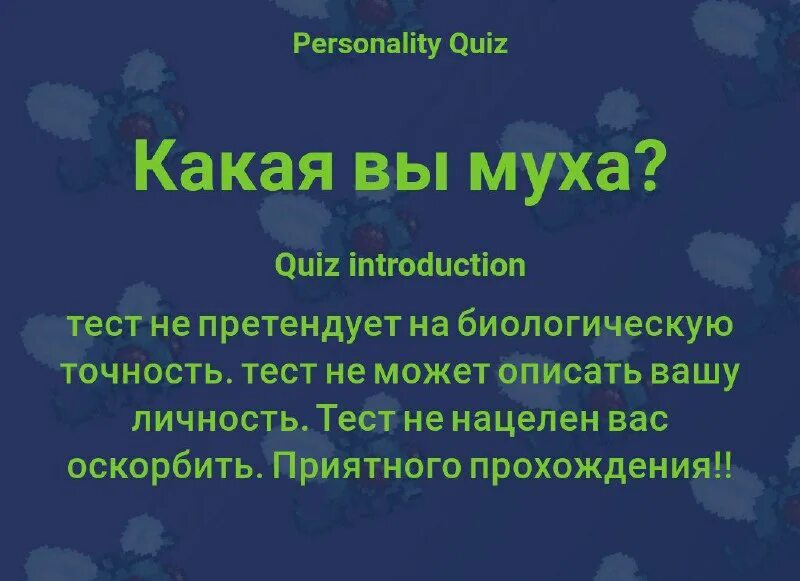 Personality Quiz

Какая вы муха?

Quiz introduction

тест не претендует на биологическую точность. тест не может описать вашу личность. Тест не нацелен вас оскорбить. Приятного прохождения!!